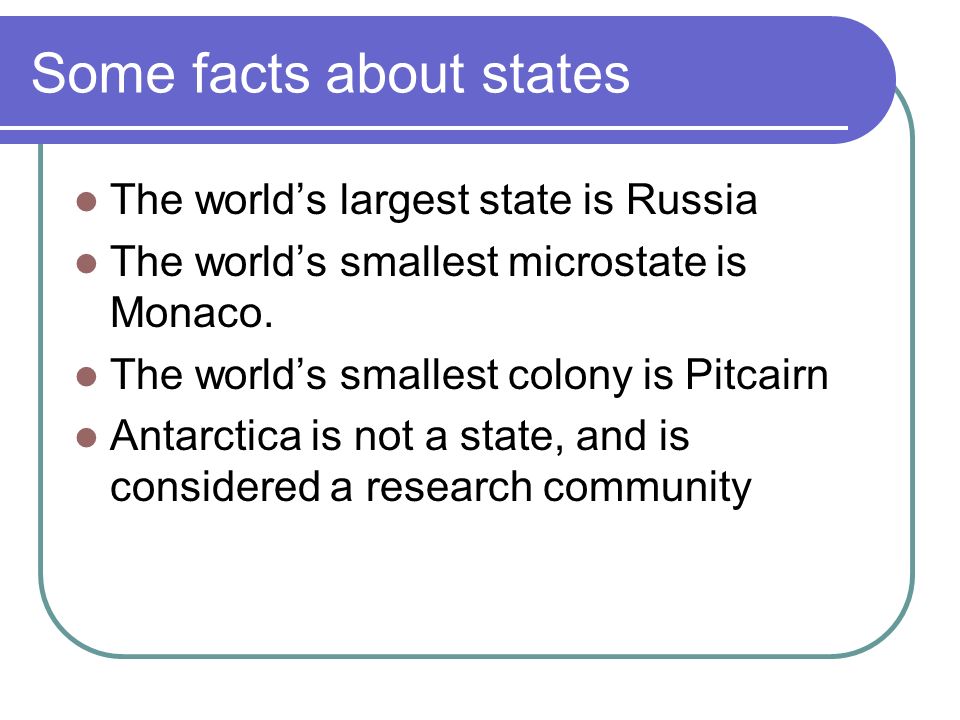 Some facts about states

- The world’s largest state is Russia
- The world’s smallest microstate is Monaco.
- The world’s smallest colony is Pitcairn
- Antarctica is not a state, and is considered a research community